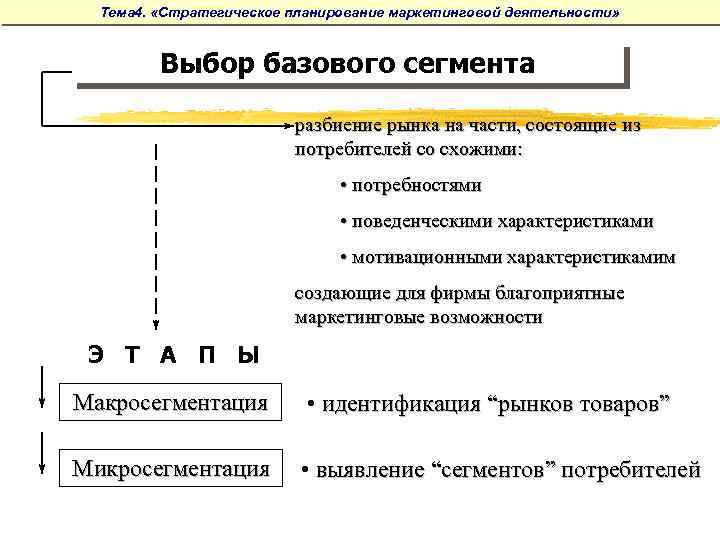 Тема4. «Стратегическое планирование маркетинговой деятельности»

Выбор базового сегмента

разбиение рынка на части, состоящие из потребителей со схожими:

• потребностями

• поведенческими характеристиками

• мотивационными характеристикамим

создающие для фирмы благоприятные маркетинговые возможности

Э Т А П Ы

Макросегментация

• идентификация “рынков товаров”

Микросегментация

• выявление “сегментов” потребителей